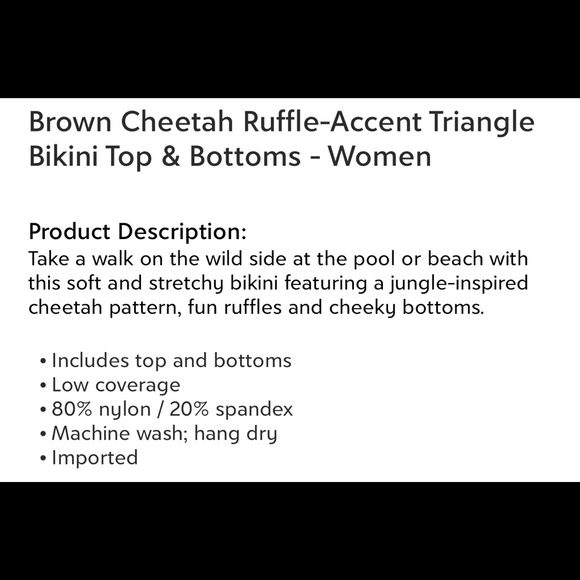 Brown Cheetah Ruffle-Accent Triangle Bikini Top & Bottoms - Women

Product Description:
Take a walk on the wild side at the pool or beach with this soft and stretchy bikini featuring a jungle-inspired cheetah pattern, fun ruffles and cheeky bottoms.

• Includes top and bottoms
• Low coverage
• 80% nylon / 20% spandex
• Machine wash; hang dry
• Imported